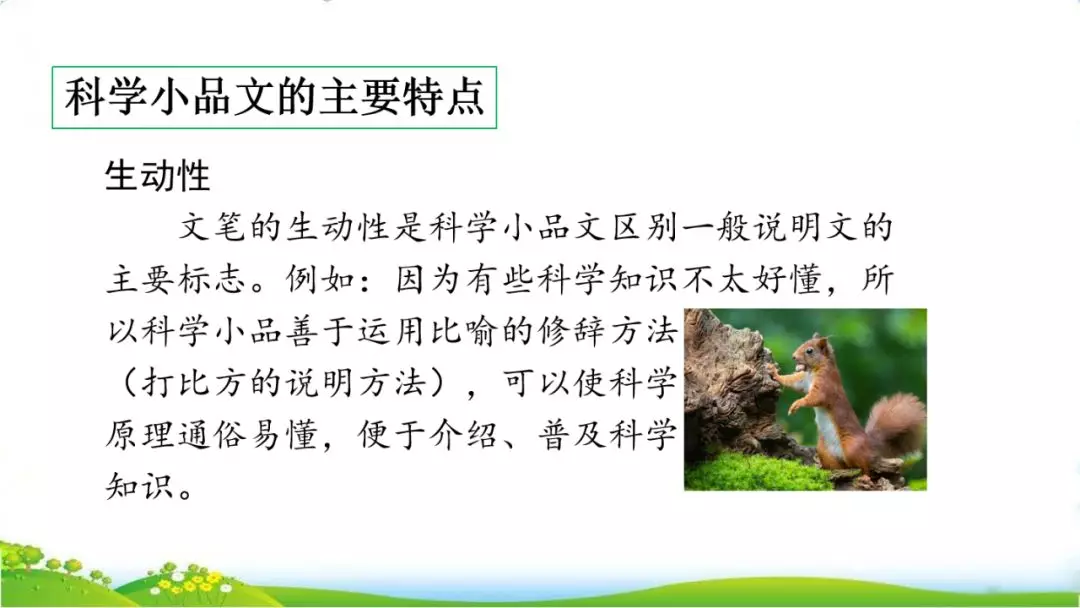 科学小品文的主要特点

生动性

文笔的生动性是科学小品文区别一般说明文的主要标志。例如：因为有些科学知识不太好懂，所以科学小品善于运用比喻的修辞方法（打比方的说明方法），可以使科学原理通俗易懂，便于介绍、普及科学知识。